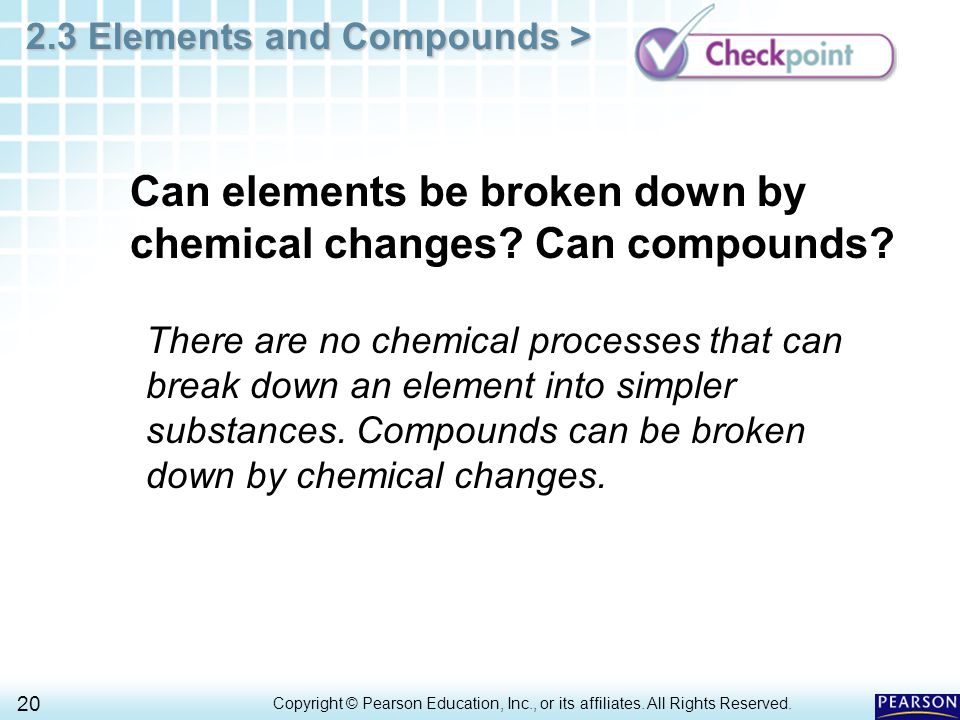 2.3 Elements and Compounds >

Checkpoint

Can elements be broken down by chemical changes? Can compounds?

There are no chemical processes that can break down an element into simpler substances. Compounds can be broken down by chemical changes.

20

Copyright © Pearson Education, Inc., or its affiliates. All Rights Reserved.

PEARSON